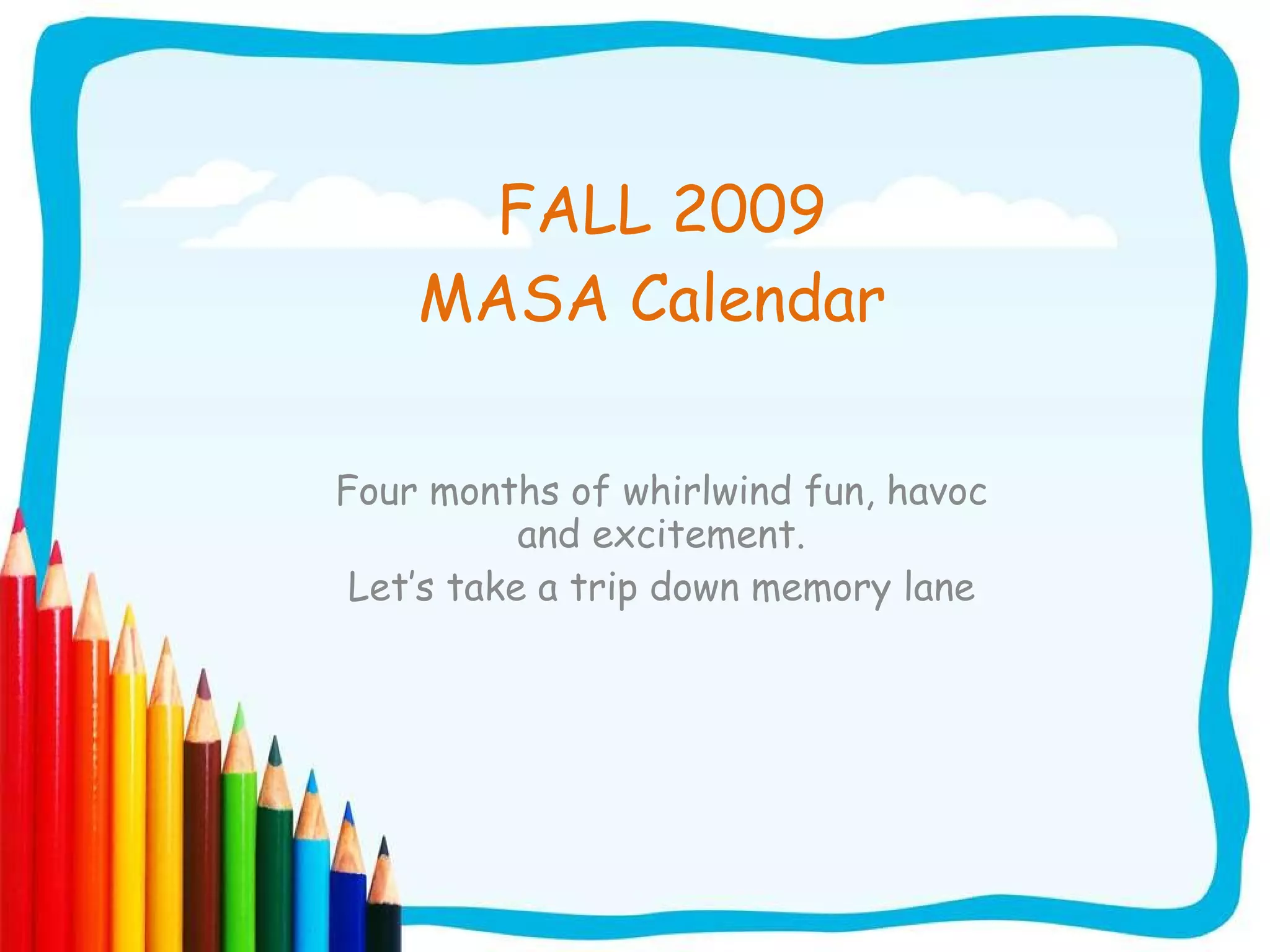 FALL 2009
MASA Calendar

Four months of whirlwind fun, havoc and excitement.

Let's take a trip down memory lane